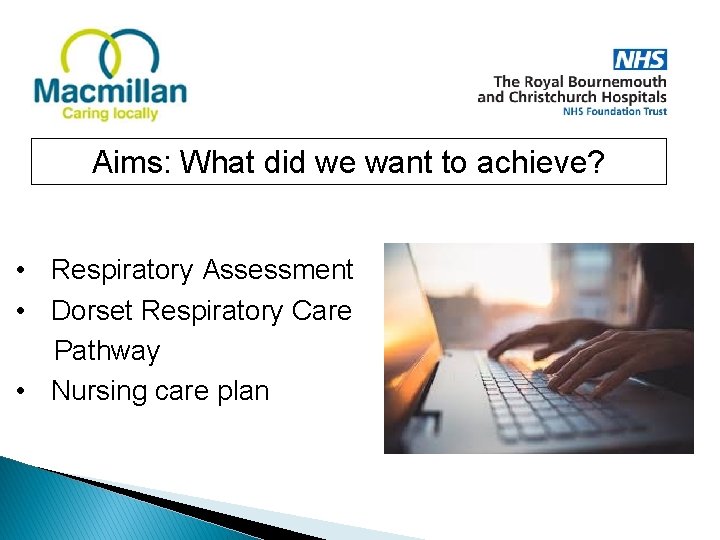 Macmillan
Caring locally

NHS
The Royal Bournemouth and Christchurch Hospitals
NHS Foundation Trust

Aims: What did we want to achieve?

• Respiratory Assessment
• Dorset Respiratory Care Pathway
• Nursing care plan